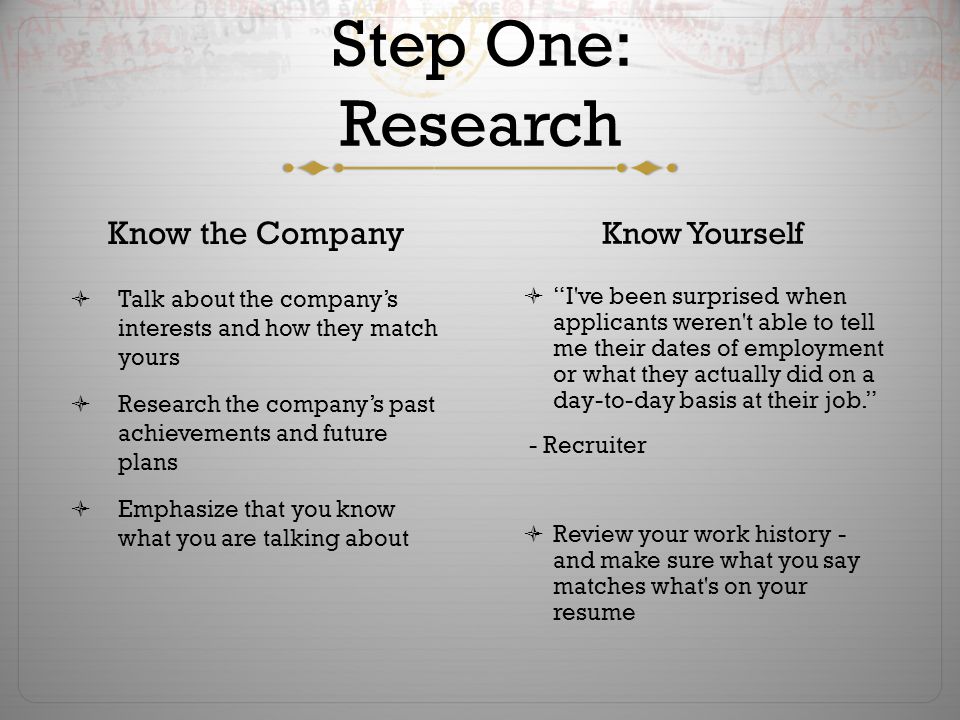 Step One: Research

Know the Company

Talk about the company's interests and how they match yours

Research the company's past achievements and future plans

Emphasize that you know what you are talking about

Know Yourself

"I've been surprised when applicants weren't able to tell me their dates of employment or what they actually did on a day-to-day basis at their job."

- Recruiter

Review your work history - and make sure what you say matches what's on your resume